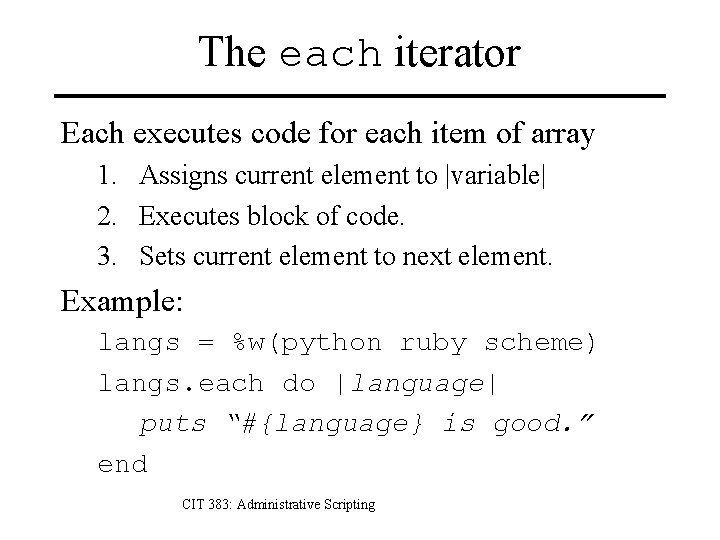 The each iterator

Each executes code for each item of array

1. Assigns current element to |variable|
2. Executes block of code.
3. Sets current element to next element.

Example:

langs = %w(python ruby scheme)
langs.each do |language|
  puts “#{language} is good.”
end

CIT 383: Administrative Scripting